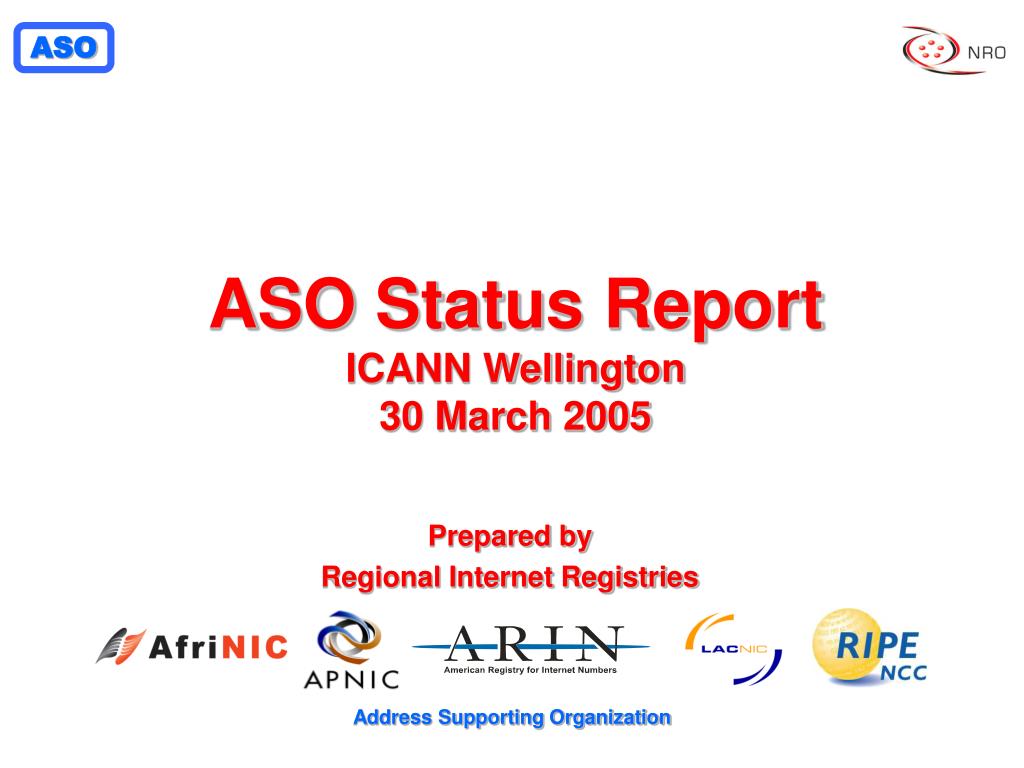 ASO

NRO

ASO Status Report
ICANN Wellington
30 March 2005

Prepared by
Regional Internet Registries

AfriNIC

APNIC

ARIN
American Registry for Internet Numbers

LACNIC

RIPE NCC

Address Supporting Organization